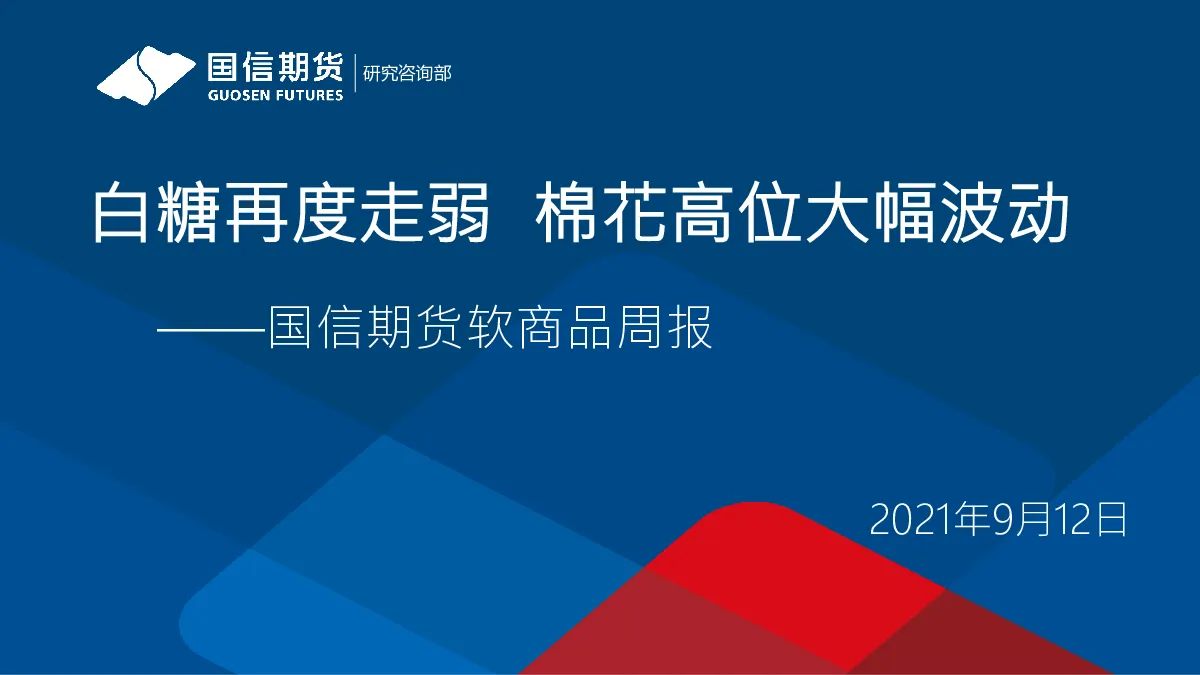 国信期货
GUOSEN FUTURES
研究咨询部

白糖再度走弱 棉花高位大幅波动

——国信期货软商品周报

2021年9月12日